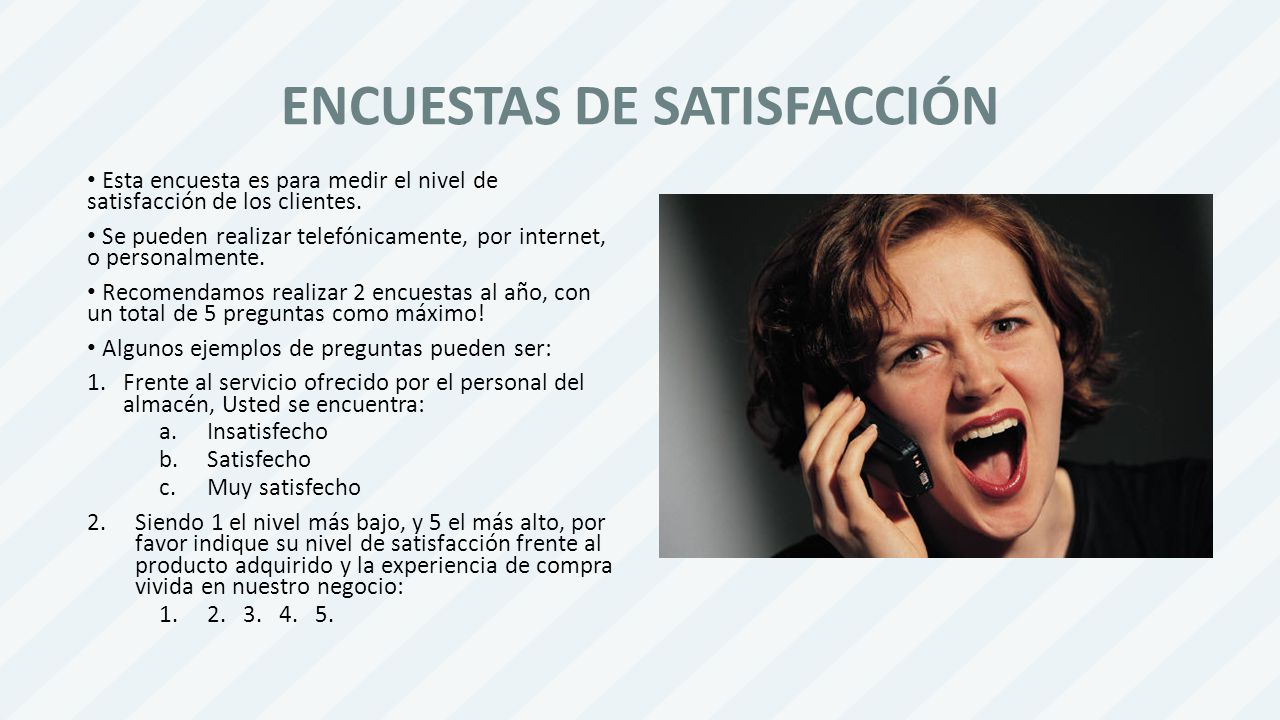 ENCUESTAS DE SATISFACCIÓN

• Esta encuesta es para medir el nivel de satisfacción de los clientes.

• Se pueden realizar telefónicamente, por internet, o personalmente.

• Recomendamos realizar 2 encuestas al año, con un total de 5 preguntas como máximo!

• Algunos ejemplos de preguntas pueden ser:

1. Frente al servicio ofrecido por el personal del almacén, Usted se encuentra:
a. Insatisfecho
b. Satisfecho
c. Muy satisfecho

2. Siendo 1 el nivel más bajo, y 5 el más alto, por favor indique su nivel de satisfacción frente al producto adquirido y la experiencia de compra vivida en nuestro negocio:
1. 2. 3. 4. 5.